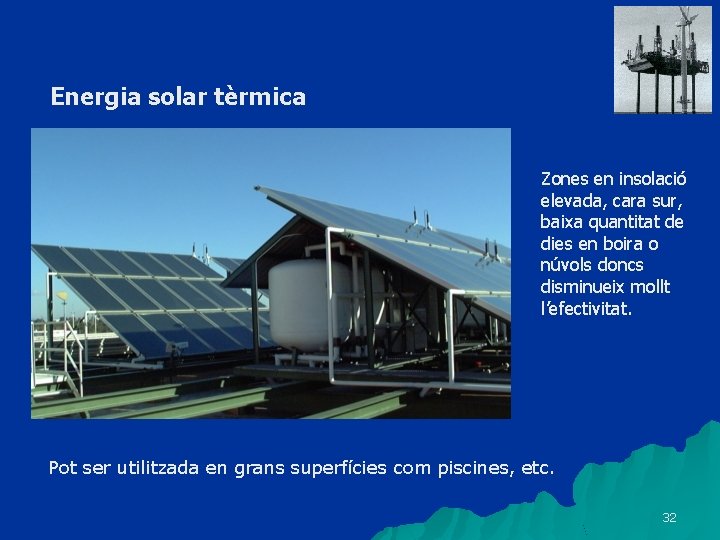 Energia solar tèrmica

Zones en insolació elevada, cara sur, baixa quantitat de dies en boira o núvols doncs disminueix mollt l'efectivitat.

Pot ser utilitzada en grans superfícies com piscines, etc.

32